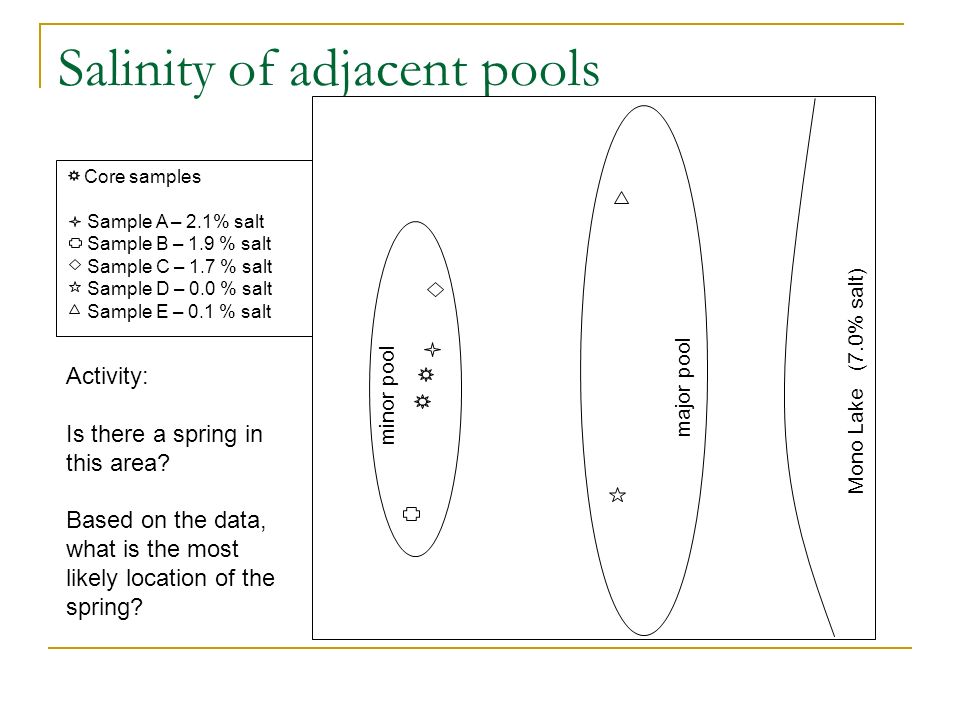 Salinity of adjacent pools

Core samples

Sample A – 2.1% salt
Sample B – 1.9 % salt
Sample C – 1.7 % salt
Sample D – 0.0 % salt
Sample E – 0.1 % salt

Activity:

Is there a spring in this area?

Based on the data, what is the most likely location of the spring?

minor pool

major pool

Mono Lake (7.0% salt)